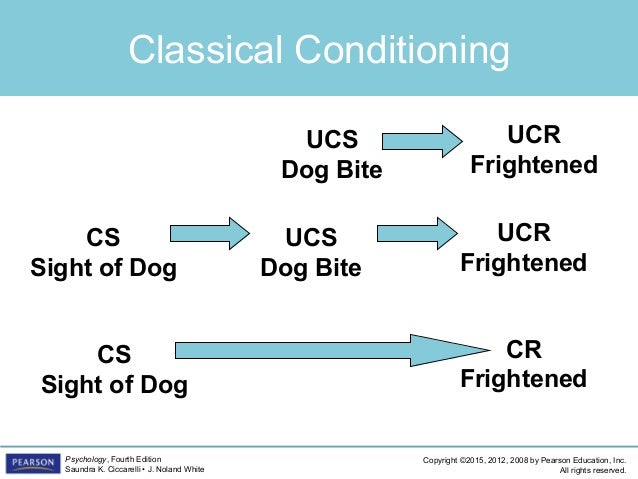 Classical Conditioning

UCS
Dog Bite

UCR
Frightened

CS
Sight of Dog

UCS
Dog Bite

UCR
Frightened

CS
Sight of Dog

CR
Frightened

PEARSON

Psychology, Fourth Edition
Saundra K. Ciccarelli • J. Noland White

Copyright ©2015, 2012, 2008 by Pearson Education, Inc.
All rights reserved.